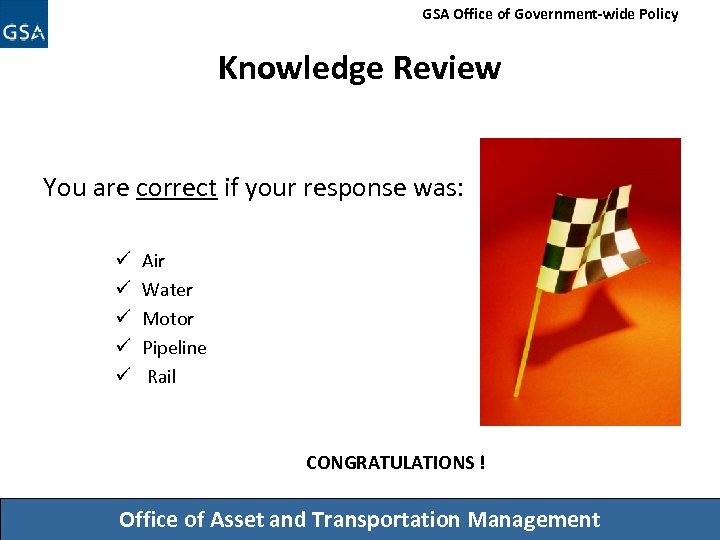 GSA

GSA Office of Government-wide Policy

Knowledge Review

You are correct if your response was:

✓ Air
✓ Water
✓ Motor
✓ Pipeline
✓ Rail

CONGRATULATIONS !

Office of Asset and Transportation Management